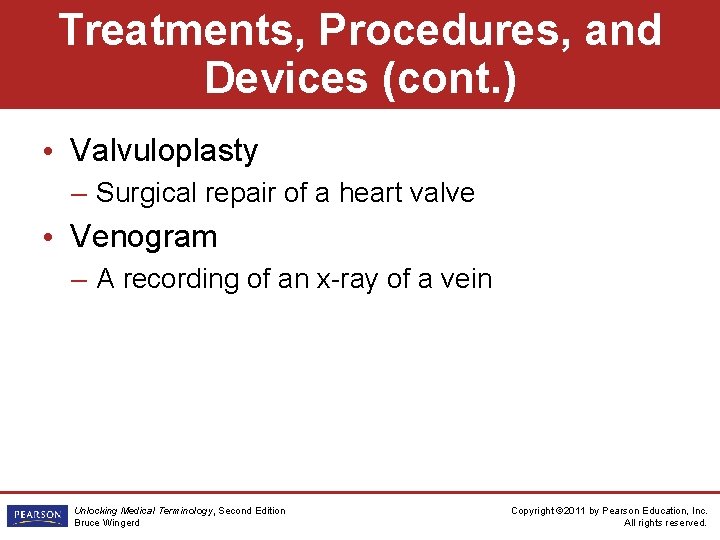 Treatments, Procedures, and Devices (cont.)

• Valvuloplasty
– Surgical repair of a heart valve

• Venogram
– A recording of an x-ray of a vein

PEARSON

Unlocking Medical Terminology, Second Edition
Bruce Wingerd

Copyright ©2011 by Pearson Education, Inc.
All rights reserved.